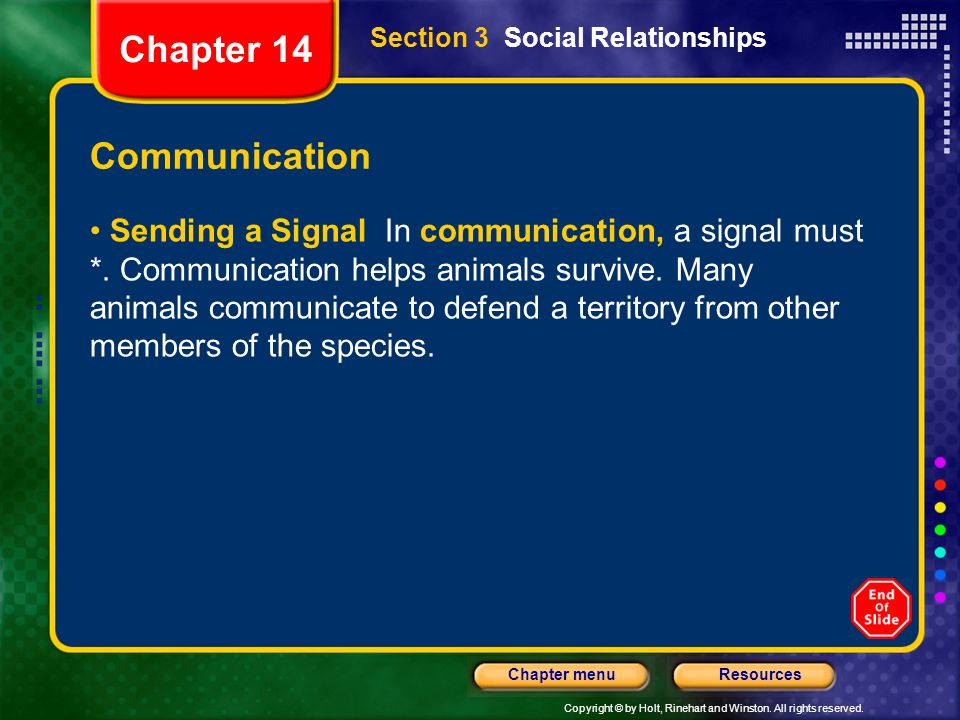 Chapter 14

Section 3 Social Relationships

Communication

• Sending a Signal In communication, a signal must *. Communication helps animals survive. Many animals communicate to defend a territory from other members of the species.

End Of Slide

Chapter menu

Resources

Copyright © by Holt, Rinehart and Winston. All rights reserved.